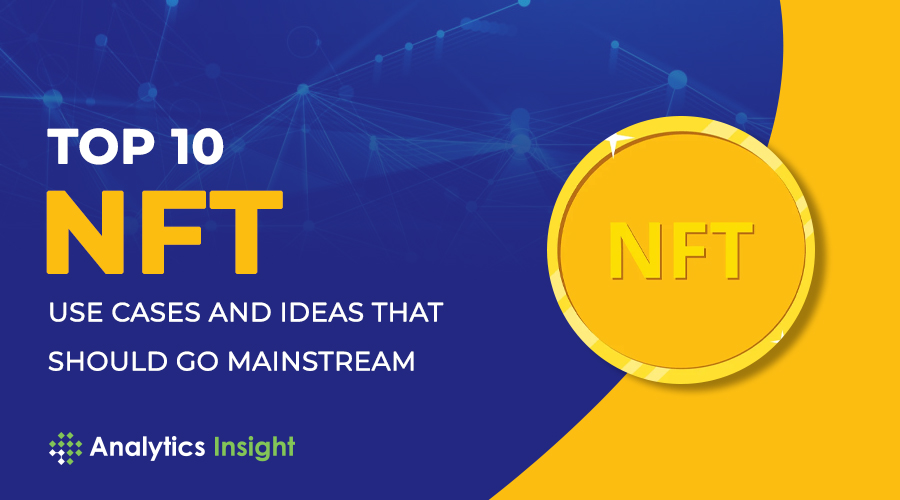 TOP 10
NFT
USE CASES AND IDEAS THAT SHOULD GO MAINSTREAM

NFT

Analytics Insight